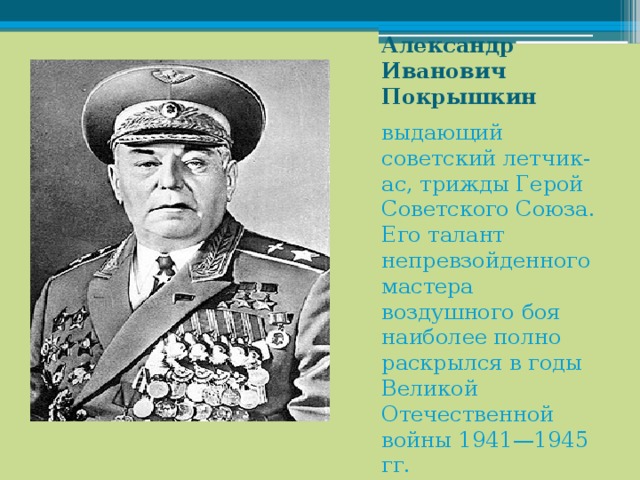 Александр Иванович Покрышкин

выдающий советский летчик-ас, трижды Герой Советского Союза. Его талант непревзойденного мастера воздушного боя наиболее полно раскрылся в годы Великой Отечественной войны 1941—1945 гг.